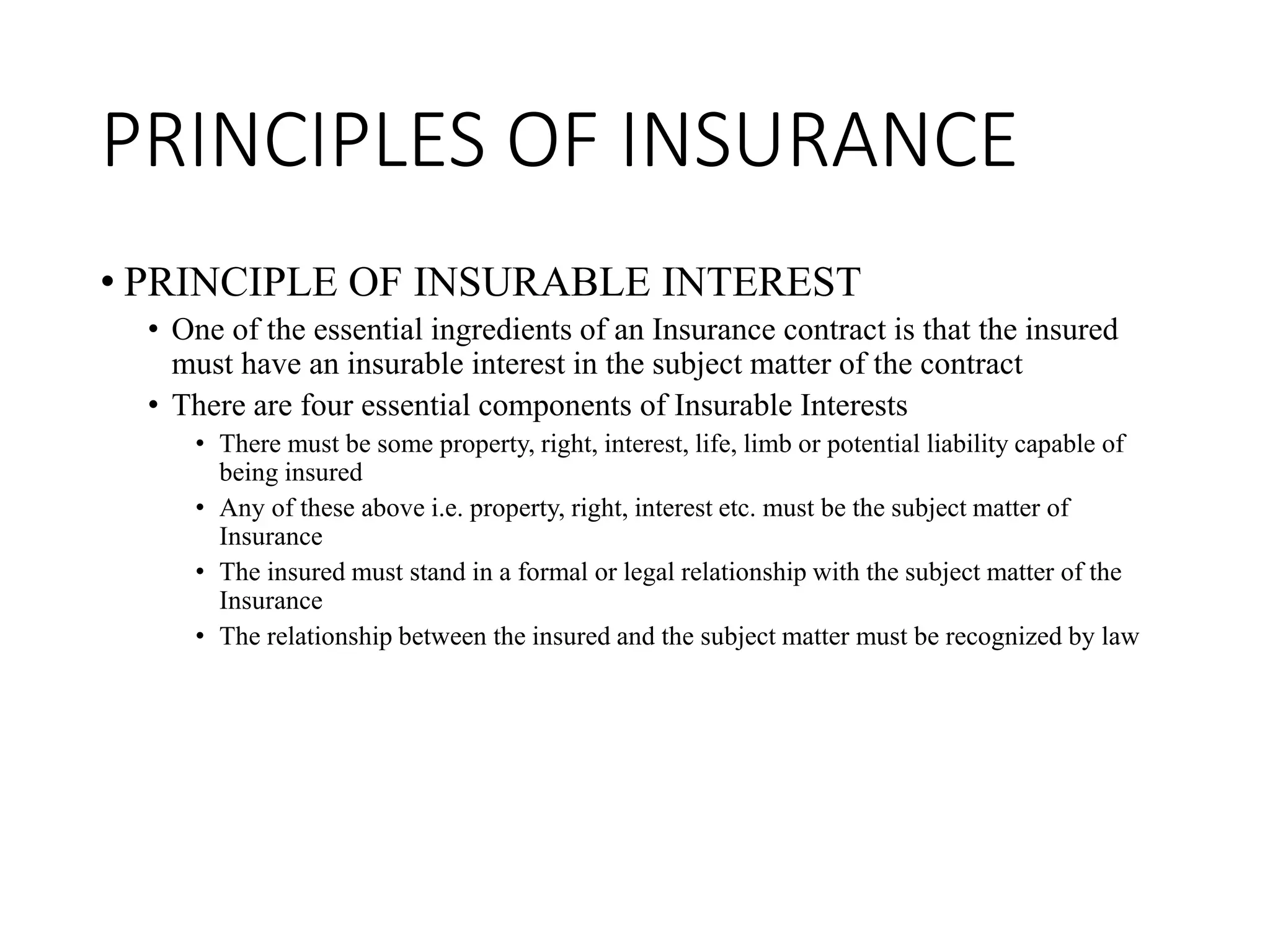 PRINCIPLES OF INSURANCE

• PRINCIPLE OF INSURABLE INTEREST
  • One of the essential ingredients of an Insurance contract is that the insured must have an insurable interest in the subject matter of the contract
  • There are four essential components of Insurable Interests
    • There must be some property, right, interest, life, limb or potential liability capable of being insured
    • Any of these above i.e. property, right, interest etc. must be the subject matter of Insurance
    • The insured must stand in a formal or legal relationship with the subject matter of the Insurance
    • The relationship between the insured and the subject matter must be recognized by law